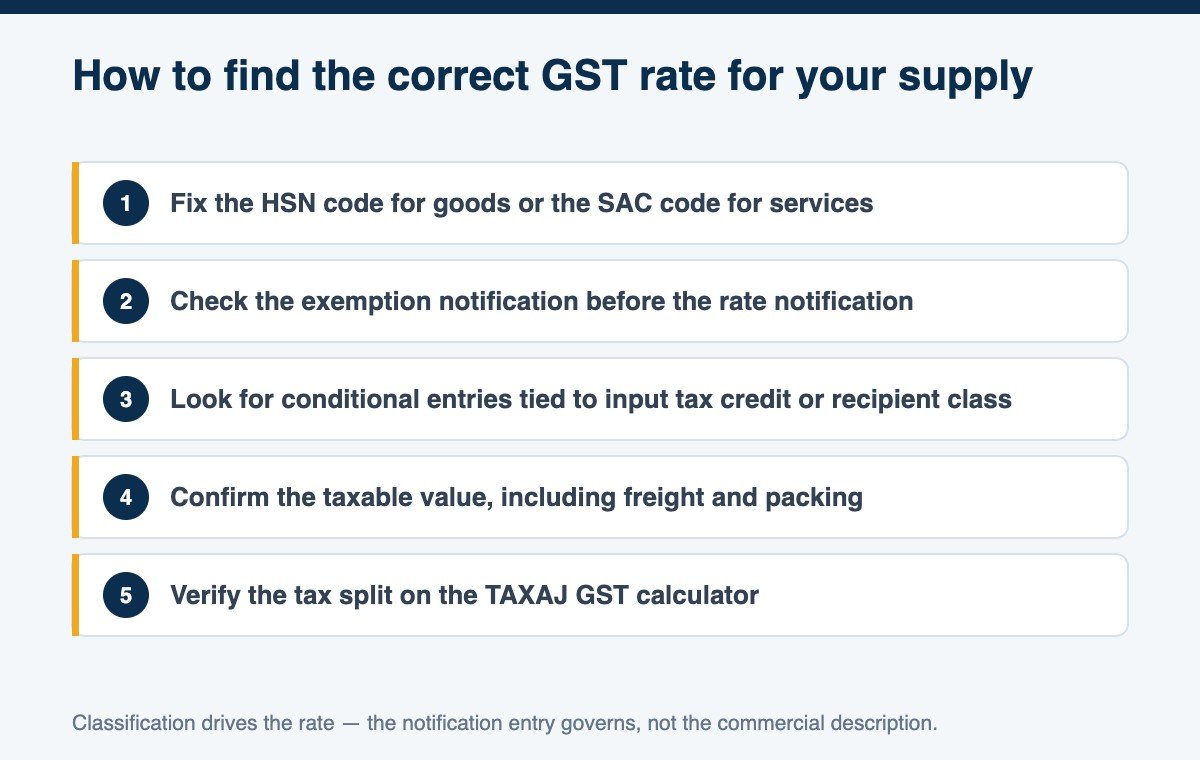 How to find the correct GST rate for your supply

1 Fix the HSN code for goods or the SAC code for services

2 Check the exemption notification before the rate notification

3 Look for conditional entries tied to input tax credit or recipient class

4 Confirm the taxable value, including freight and packing

5 Verify the tax split on the TAXAJ GST calculator

Classification drives the rate — the notification entry governs, not the commercial description.